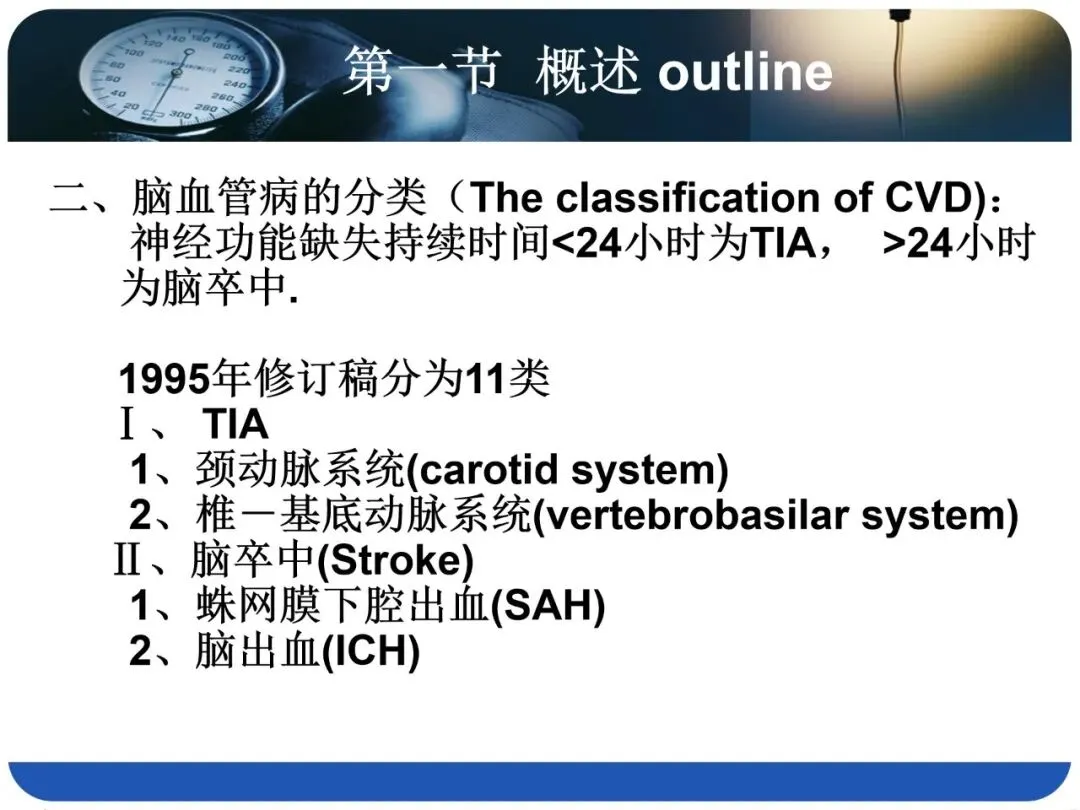 第一节 概述 outline

二、脑血管病的分类（The classification of CVD)：
神经功能缺失持续时间<24小时为TIA， >24小时为脑卒中.

1995年修订稿分为11类
Ⅰ、 TIA
1、颈动脉系统(carotid system)
2、椎－基底动脉系统(vertebrobasilar system)
Ⅱ、脑卒中(Stroke)
1、蛛网膜下腔出血(SAH)
2、脑出血(ICH)